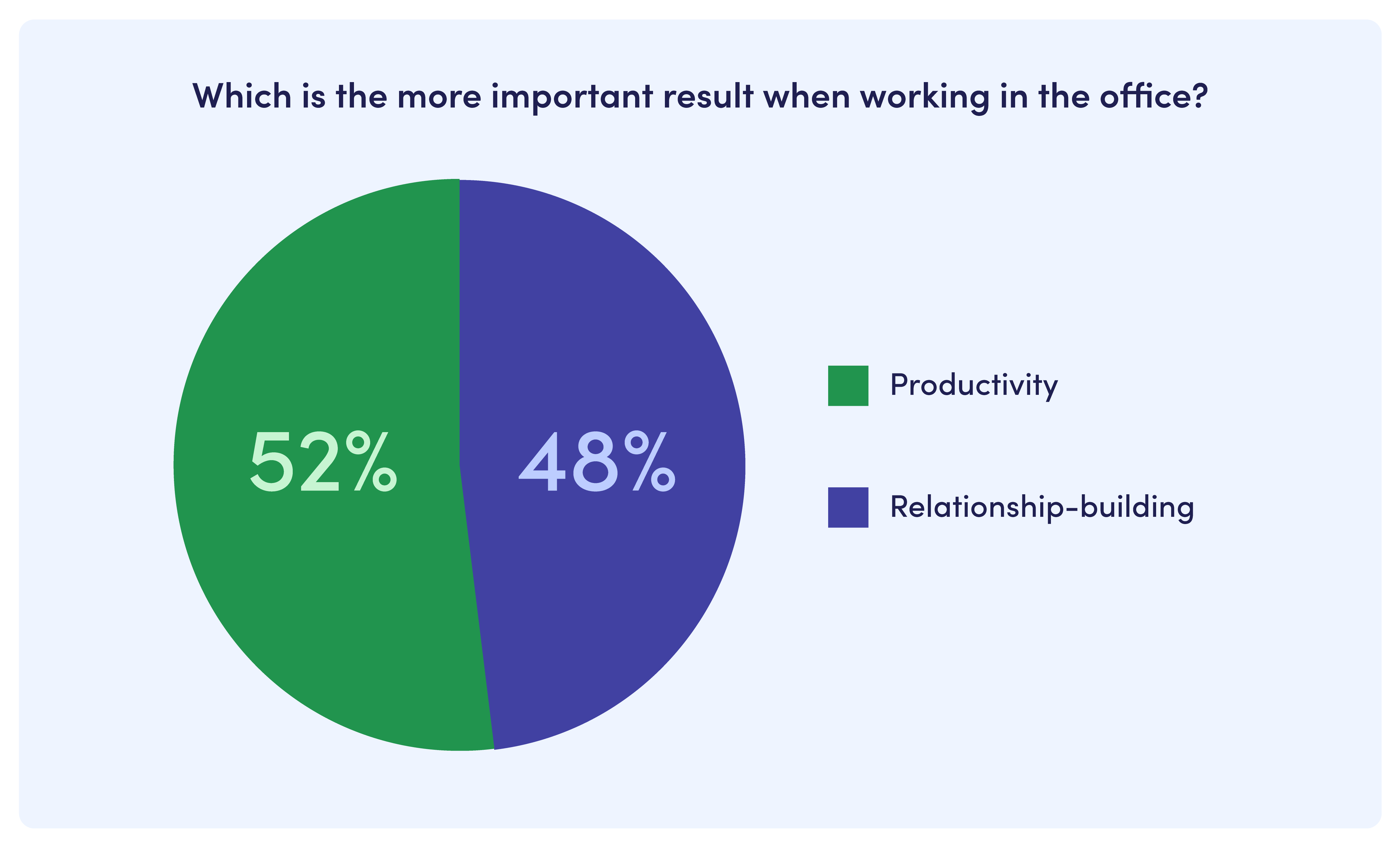 Which is the more important result when working in the office?

52%

48%

Productivity

Relationship-building